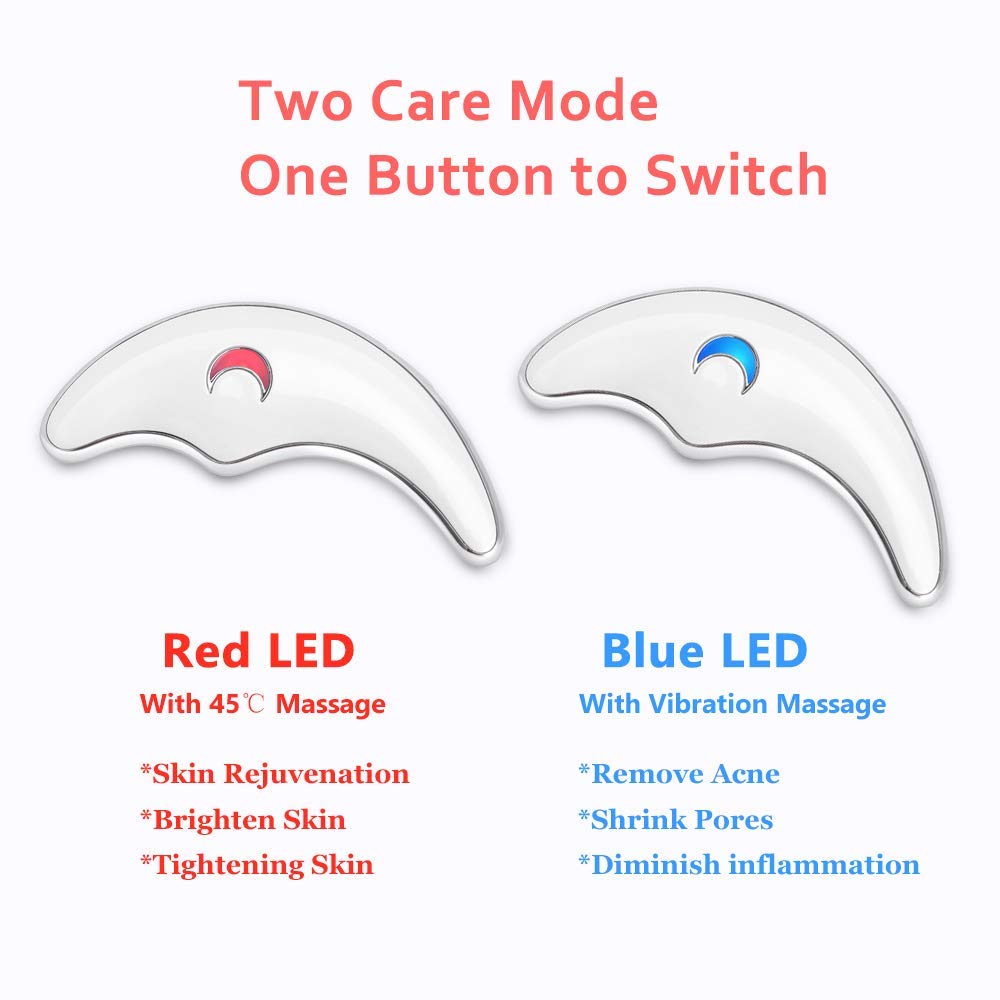 Two Care Mode
One Button to Switch

Red LED
With 45℃ Massage

*Skin Rejuvenation
*Brighten Skin
*Tightening Skin

Blue LED
With Vibration Massage

*Remove Acne
*Shrink Pores
*Diminish inflammation